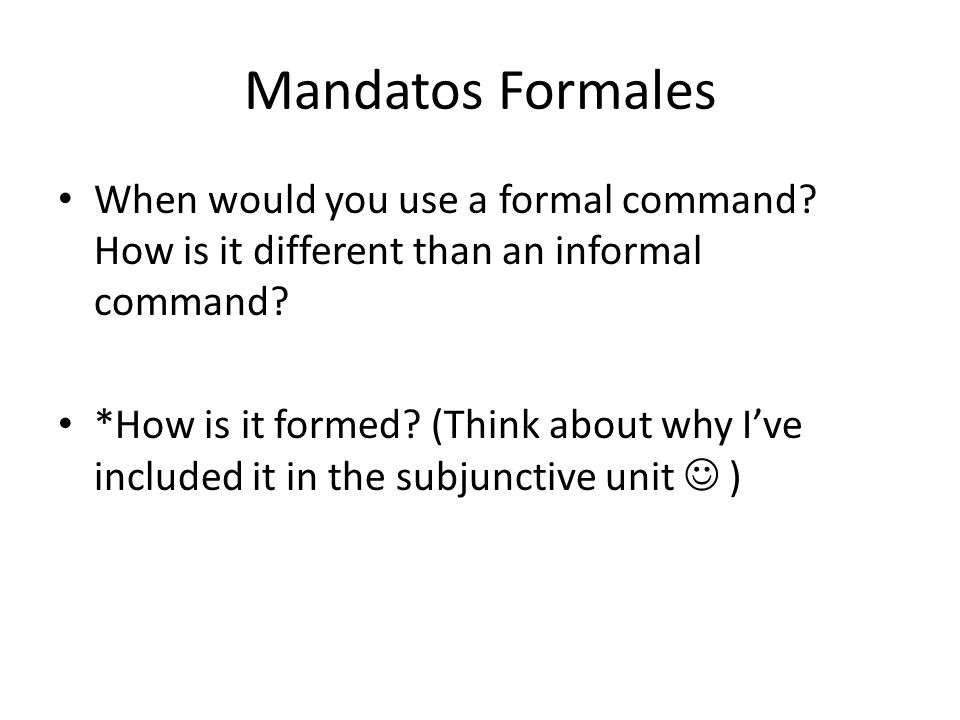 Mandatos Formales

• When would you use a formal command? How is it different than an informal command?

• *How is it formed? (Think about why I've included it in the subjunctive unit ☺ )